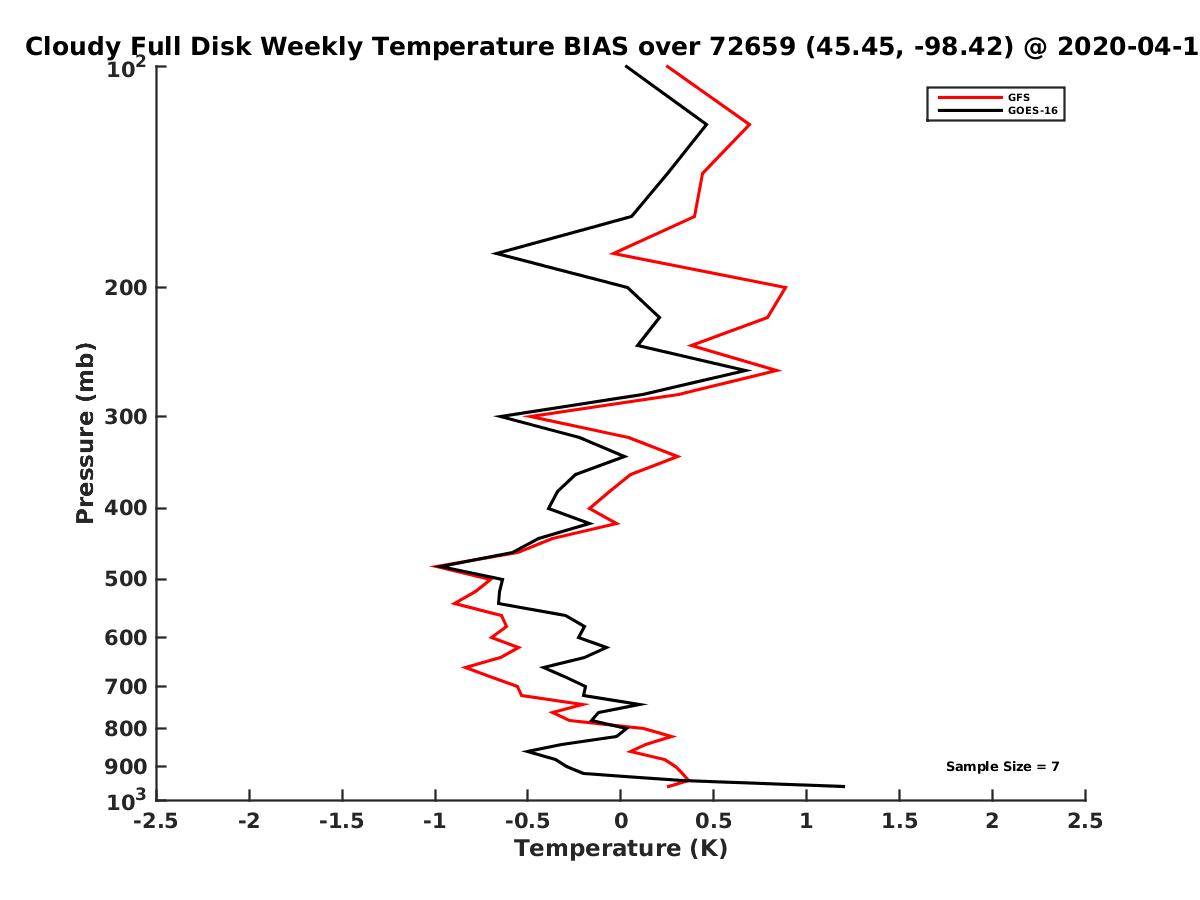 Cloudy Full Disk Weekly Temperature BIAS over 72659 (45.45, -98.42) @ 2020-04-1

GFS
GOES-16

Pressure (mb)

$10^2$
200
300
400
500
600
700
800
900
$10^3$

Sample Size = 7

-2.5
-2
-1.5
-1
-0.5
0
0.5
1
1.5
2
2.5

Temperature (K)